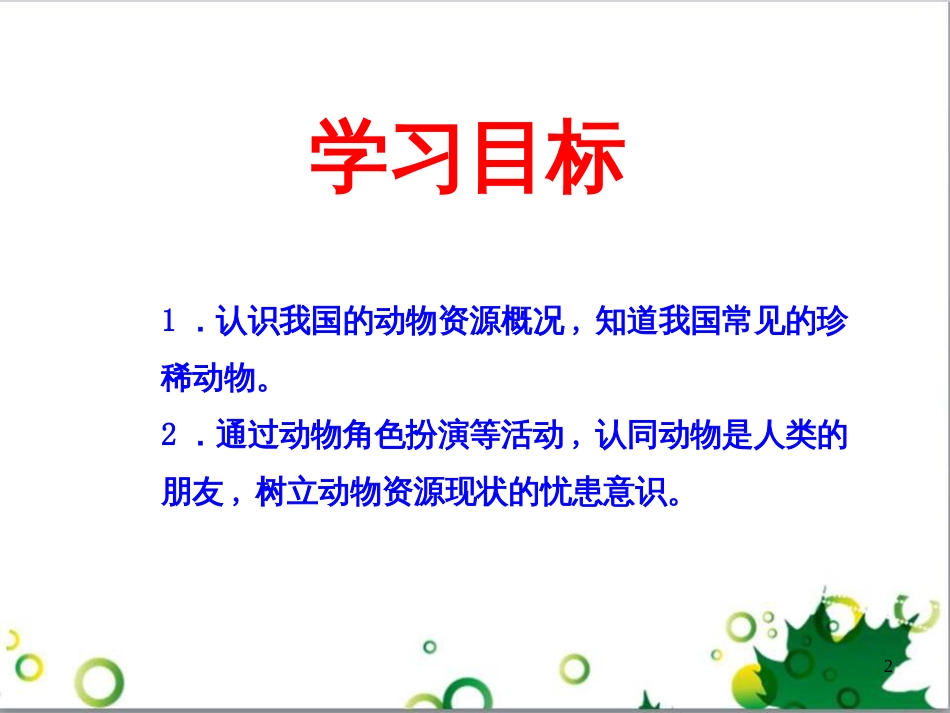 学习目标

1．认识我国的动物资源概况，知道我国常见的珍稀动物。

2．通过动物角色扮演等活动，认同动物是人类的朋友，树立动物资源现状的忧患意识。

2